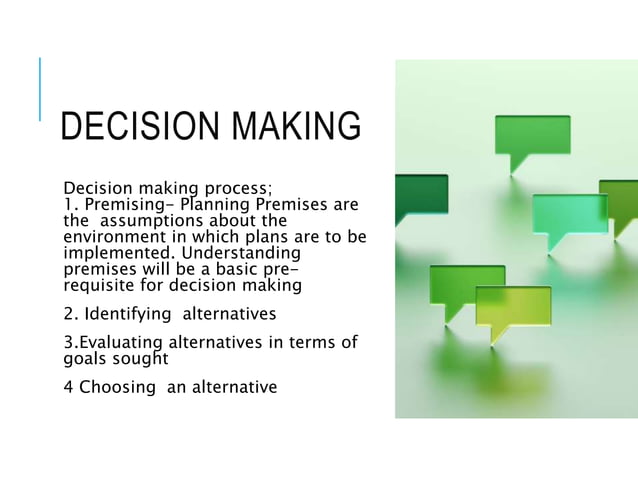 DECISION MAKING

Decision making process;
1. Premising- Planning Premises are the assumptions about the environment in which plans are to be implemented. Understanding premises will be a basic pre-requisite for decision making

2. Identifying alternatives

3.Evaluating alternatives in terms of goals sought

4 Choosing an alternative